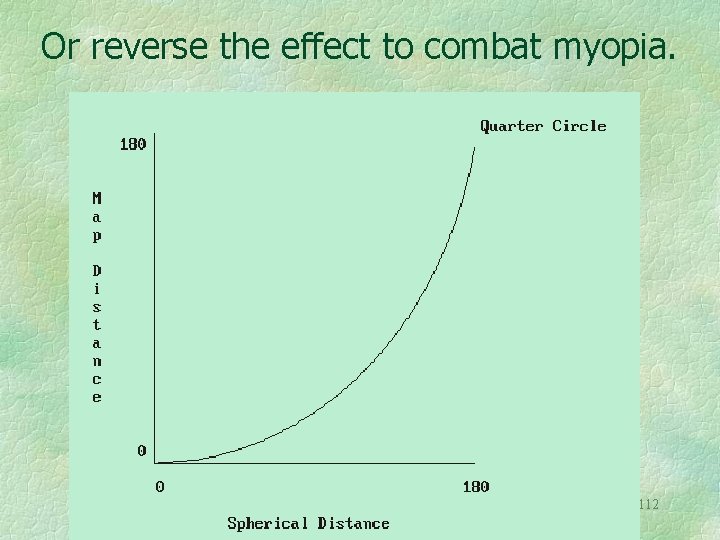 Or reverse the effect to combat myopia.

Quarter Circle

180

Map Distance

0

0

180

Spherical Distance

112